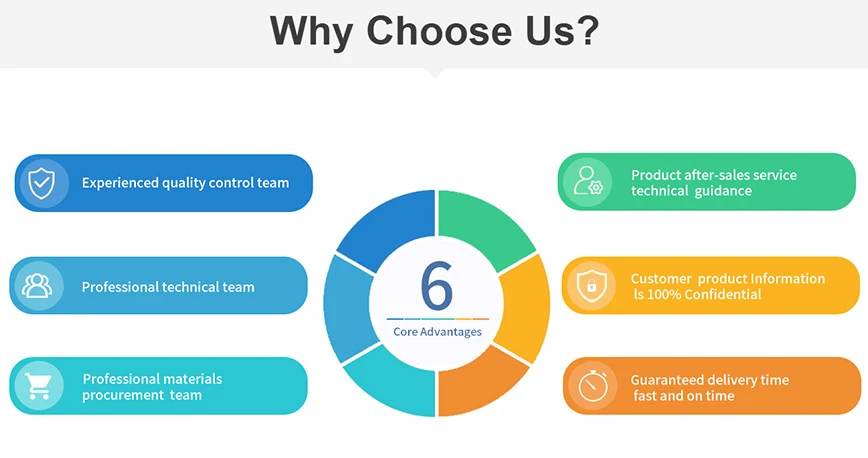 Why Choose Us?

Experienced quality control team

Professional technical team

Professional materials procurement team

6
Core Advantages

Product after-sales service technical guidance

Customer product Information ls 100% Confidential

Guaranteed delivery time fast and on time